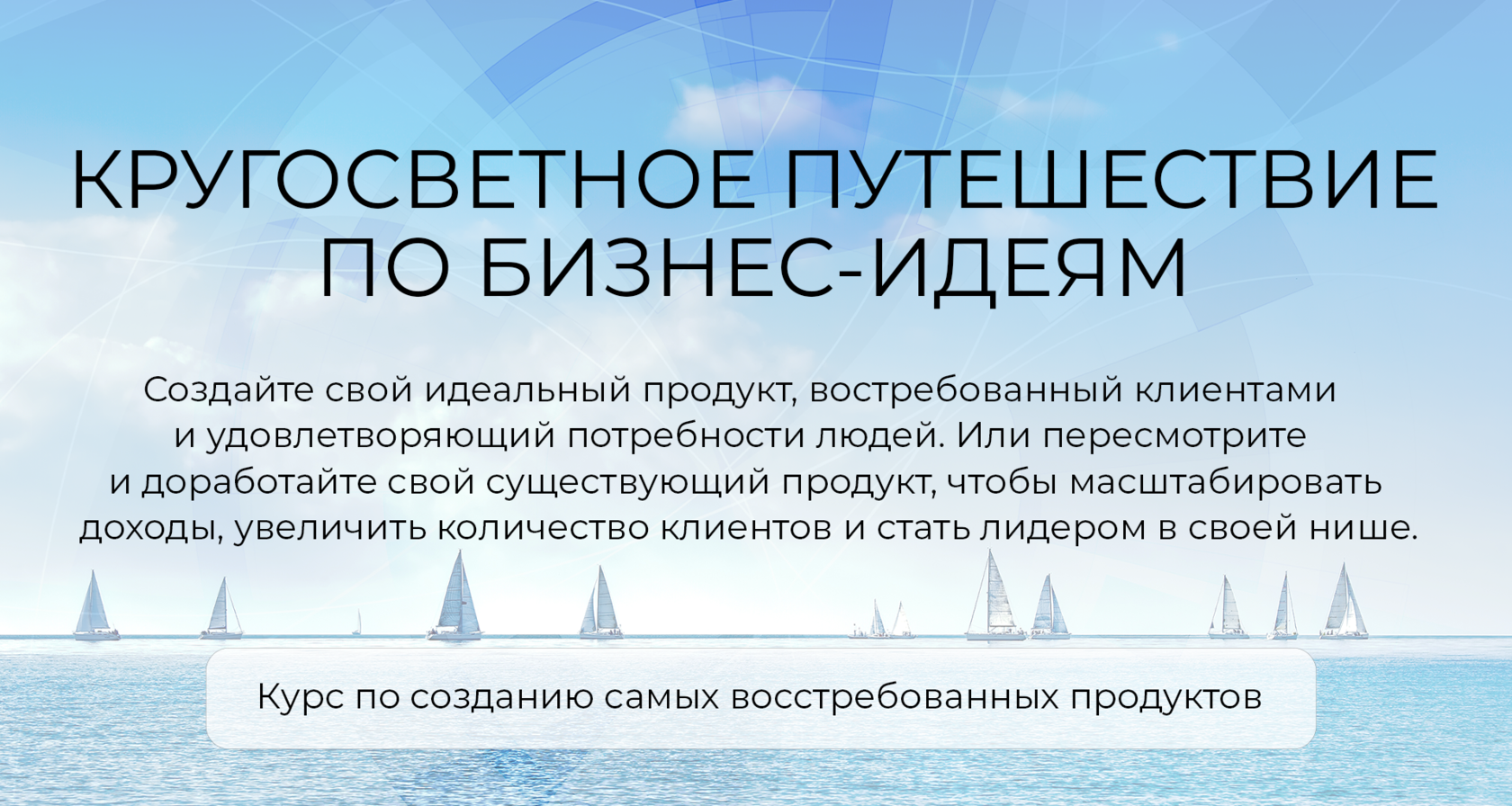 КРУГОСВЕТНОЕ ПУТЕШЕСТВИЕ ПО БИЗНЕС-ИДЕЯМ

Создайте свой идеальный продукт, востребованный клиентами и удовлетворяющий потребности людей. Или пересмотрите и доработайте свой существующий продукт, чтобы масштабировать доходы, увеличить количество клиентов и стать лидером в своей нише.

Курс по созданию самых восстребованных продуктов